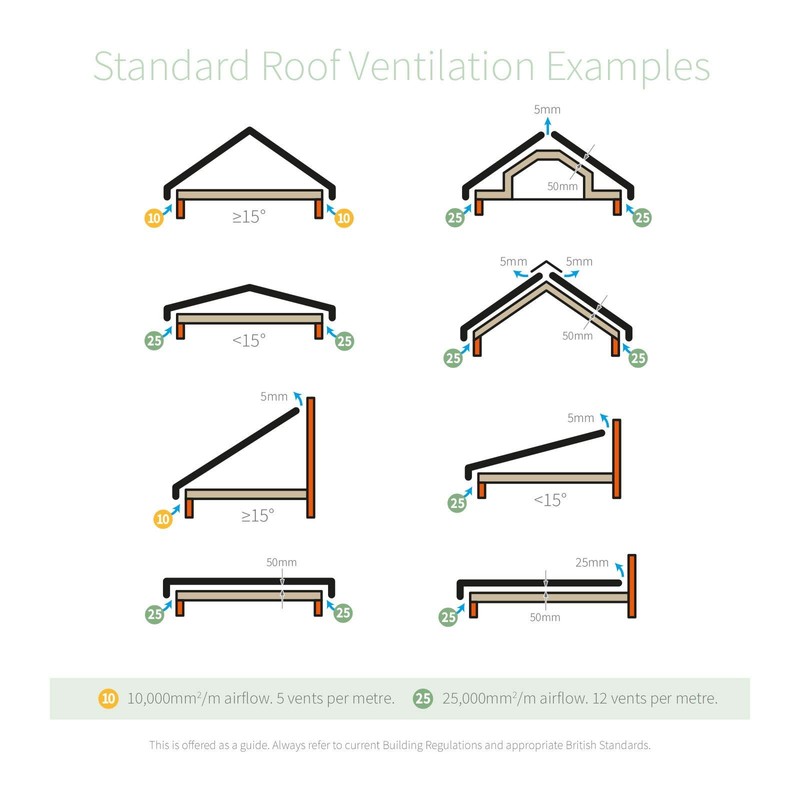 Standard Roof Ventilation Examples

10
≥15°
10

5mm
50mm
25
25

25
<15°
25

5mm
5mm
50mm
25
25

5mm
10
≥15°

5mm
25
<15°

50mm
25
25

25mm
25
50mm

10 10,000mm$^2$/m airflow. 5 vents per metre.
25 25,000mm$^2$/m airflow. 12 vents per metre.

This is offered as a guide. Always refer to current Building Regulations and appropriate British Standards.